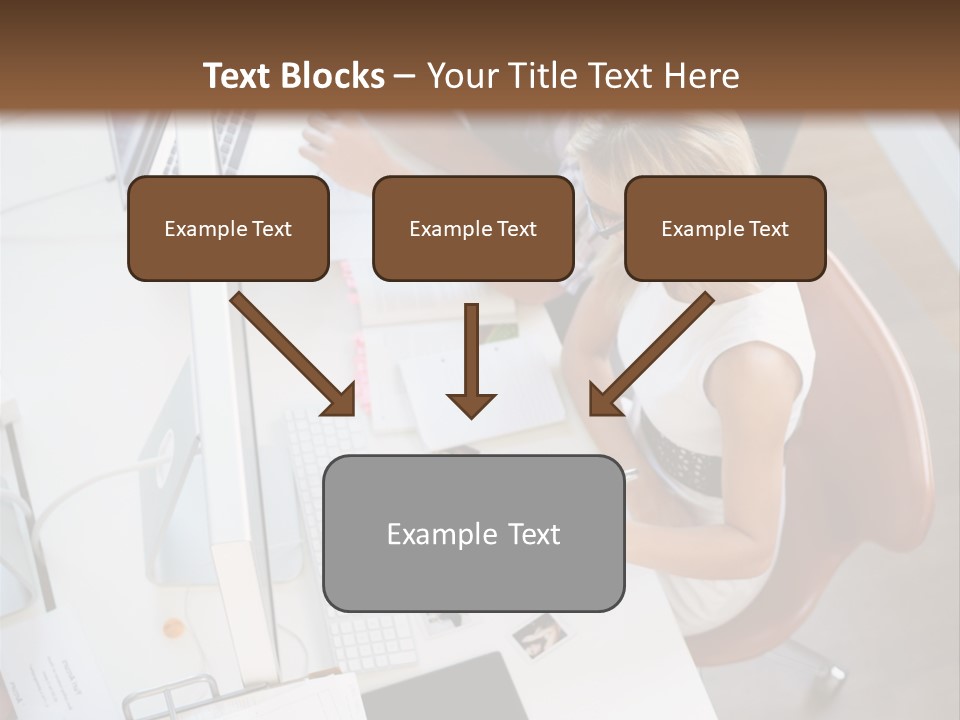 Text Blocks – Your Title Text Here

Example Text

Example Text

Example Text

Example Text